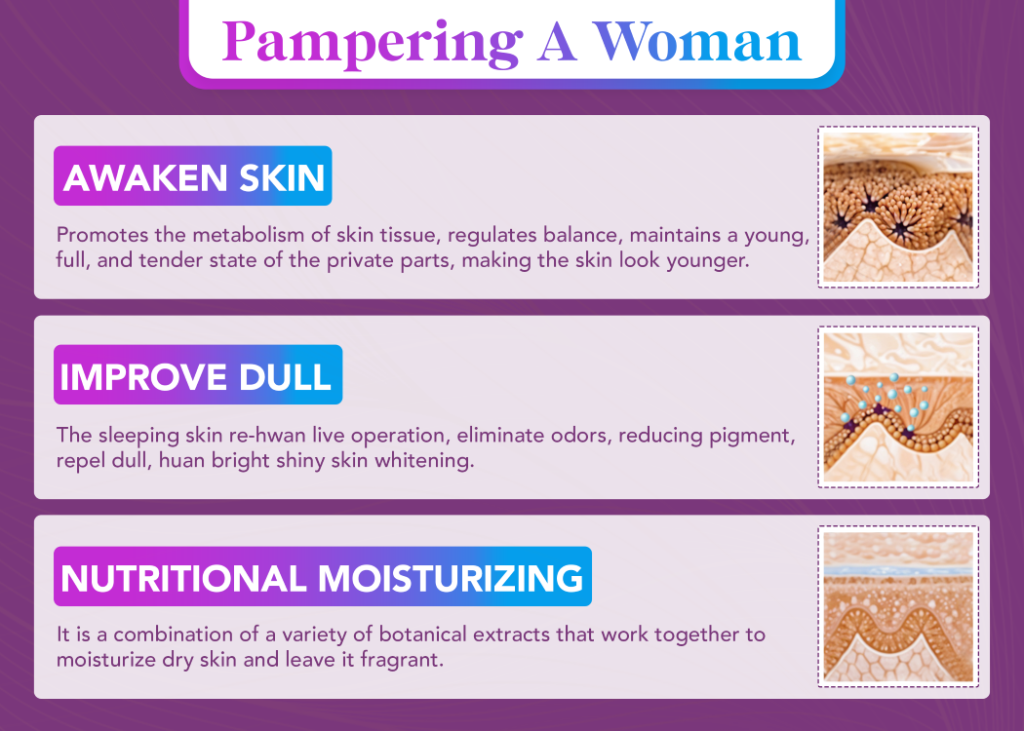 Pampering A Woman

AWAKEN SKIN

Promotes the metabolism of skin tissue, regulates balance, maintains a young, full, and tender state of the private parts, making the skin look younger.

IMPROVE DULL

The sleeping skin re-hwan live operation, eliminate odors, reducing pigment, repel dull, huan bright shiny skin whitening.

NUTRITIONAL MOISTURIZING

It is a combination of a variety of botanical extracts that work together to moisturize dry skin and leave it fragrant.